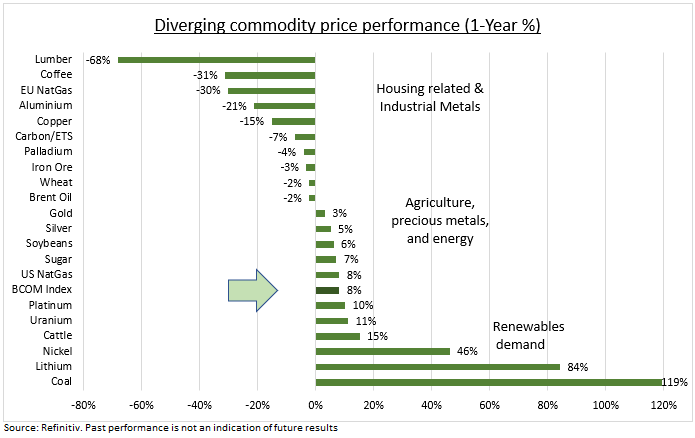 Diverging commodity price performance (1-Year %)

Lumber -68%
Coffee -31%
EU NatGas -30%
Aluminium -21%
Copper -15%
Carbon/ETS -7%
Palladium -4%
Iron Ore -3%
Wheat -2%
Brent Oil -2%
Gold 3%
Silver 5%
Soybeans 6%
Sugar 7%
US NatGas 8%
BCOM Index 8%
Platinum 10%
Uranium 11%
Cattle 15%
Nickel 46%
Lithium 84%
Coal 119%

Housing related & Industrial Metals

Agriculture, precious metals, and energy

Renewables demand

-80% -60% -40% -20% 0% 20% 40% 60% 80% 100% 120%

Source: Refinitiv. Past performance is not an indication of future results